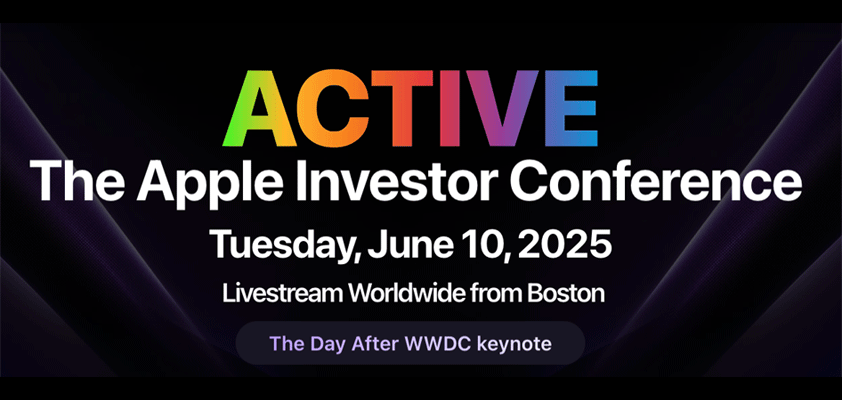 ACTIVE
The Apple Investor Conference
Tuesday, June 10, 2025
Livestream Worldwide from Boston
The Day After WWDC keynote